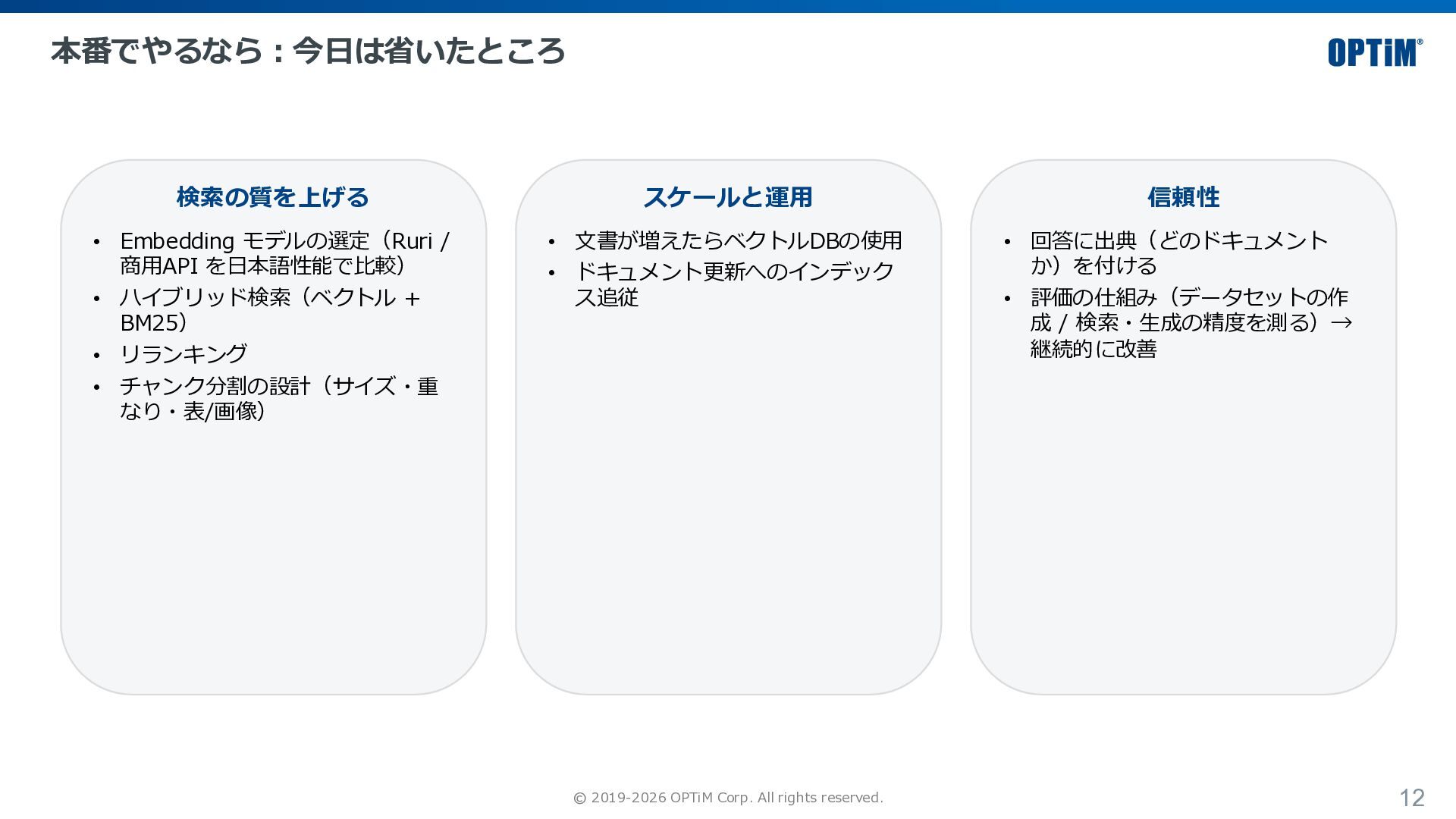 本番でやるなら：今日は省いたところ

OPTiM®

検索の質を上げる

• Embedding モデルの選定（Ruri / 商用API を日本語性能で比較）
• ハイブリッド検索（ベクトル + BM25）
• リランキング
• チャンク分割の設計（サイズ・重なり・表/画像）

スケールと運用

• 文書が増えたらベクトルDBの使用
• ドキュメント更新へのインデックス追従

信頼性

• 回答に出典（どのドキュメントか）を付ける
• 評価の仕組み（データセットの作成 / 検索・生成の精度を測る）→ 継続的に改善

© 2019-2026 OPTiM Corp. All rights reserved.

12